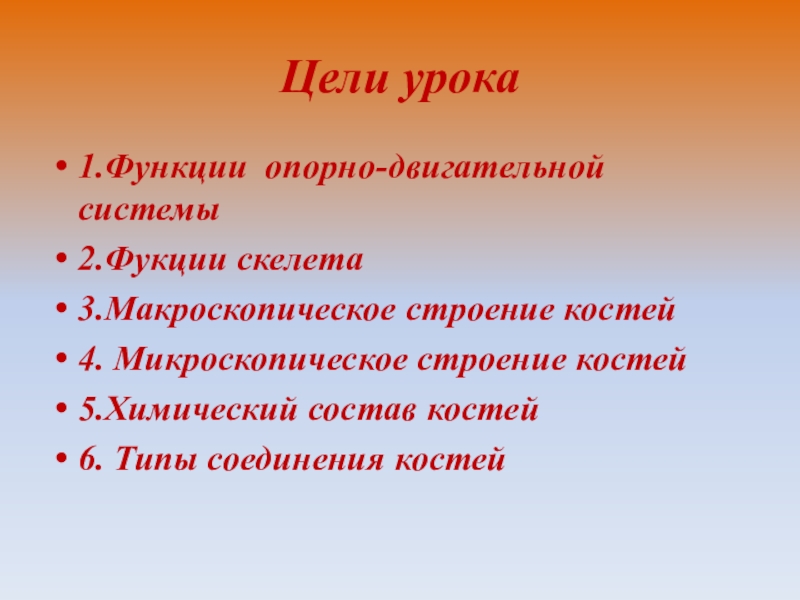 Цели урока

• 1.Функции опорно-двигательной системы
• 2.Фукции скелета
• 3.Макроскопическое строение костей
• 4. Микроскопическое строение костей
• 5.Химический состав костей
• 6. Типы соединения костей